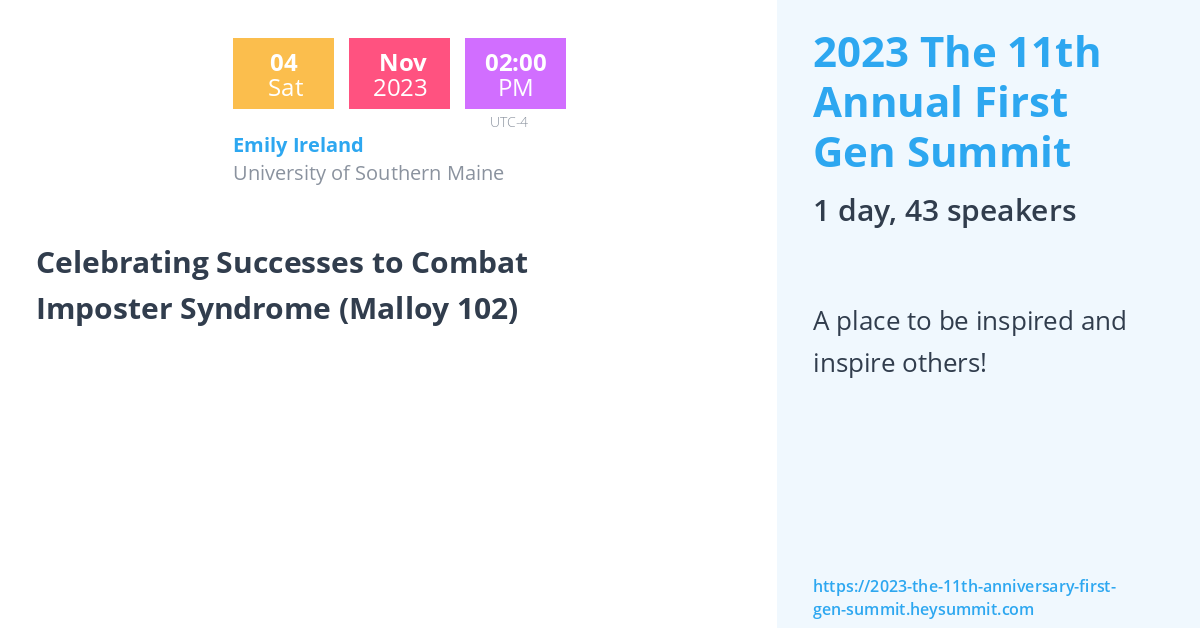 04
Sat

Nov
2023

02:00
PM
UTC-4

Emily Ireland
University of Southern Maine

Celebrating Successes to Combat Imposter Syndrome (Malloy 102)

2023 The 11th Annual First Gen Summit

1 day, 43 speakers

A place to be inspired and inspire others!

https://2023-the-11th-anniversary-first-gen-summit.heysummit.com